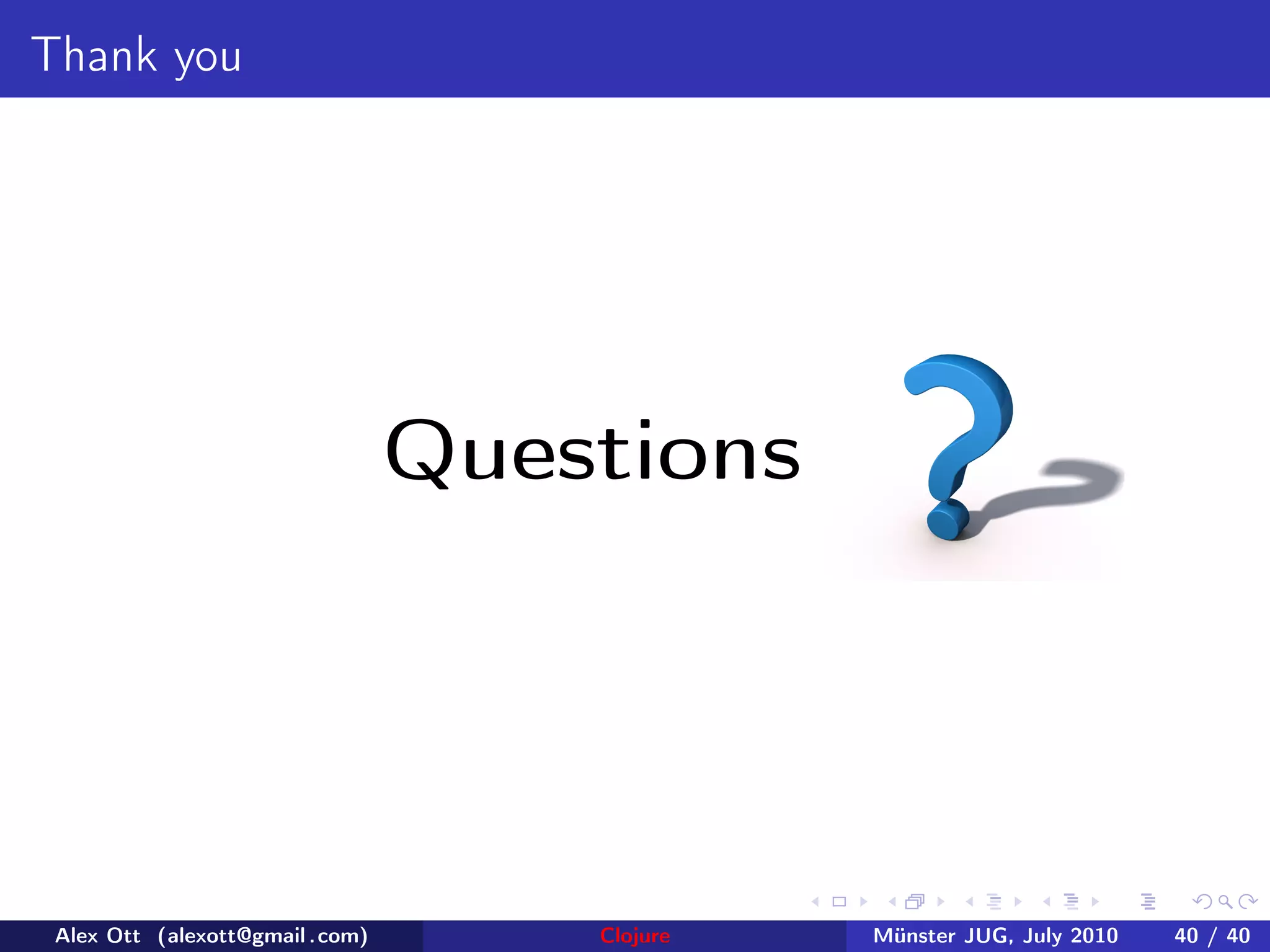 Thank you

Questions

Alex Ott (alexott@gmail.com) Clojure Münster JUG, July 2010 40 / 40